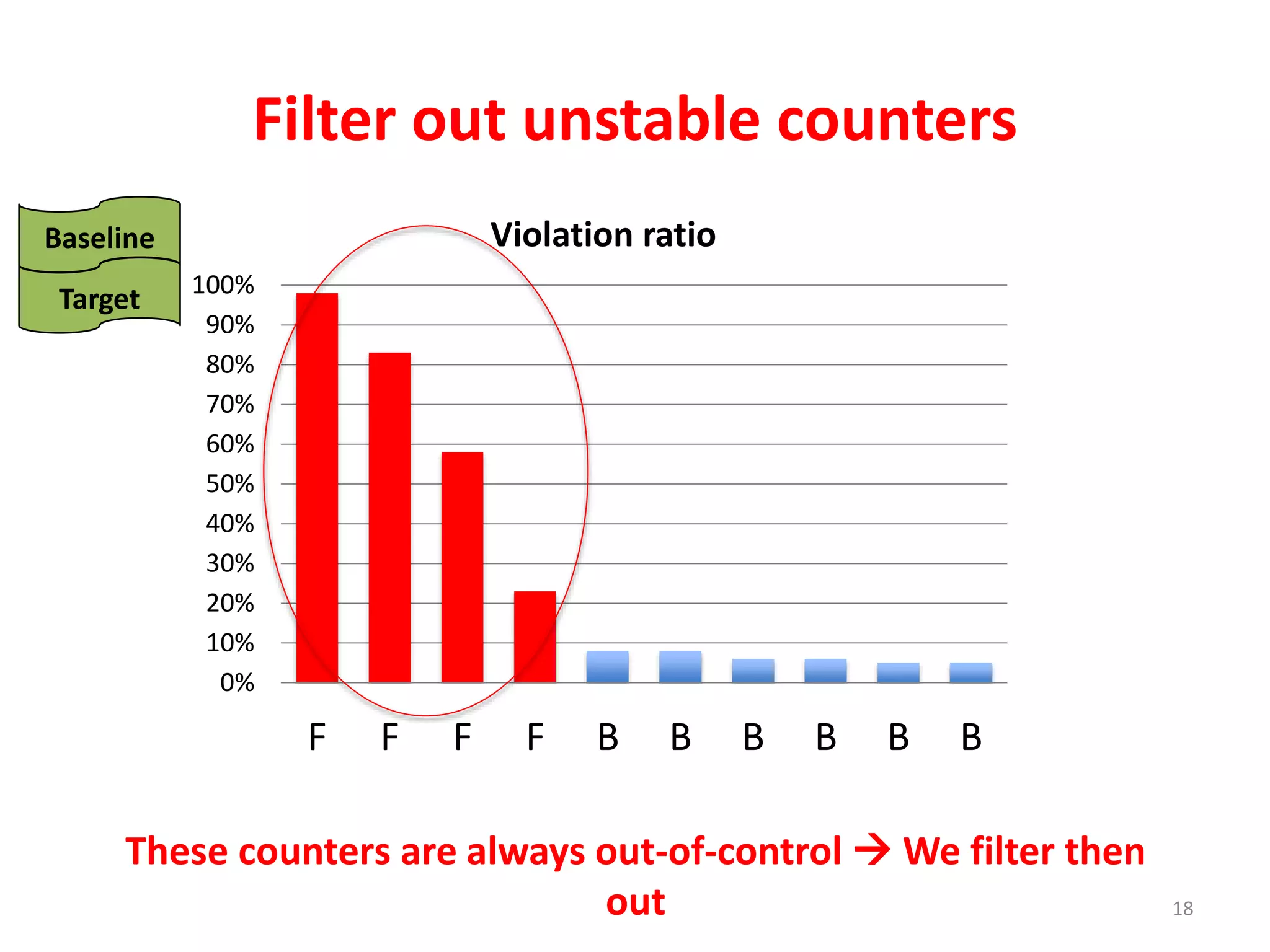 Filter out unstable counters

Baseline

Target

Violation ratio

100%
90%
80%
70%
60%
50%
40%
30%
20%
10%
0%

F F F F B B B B B B

These counters are always out-of-control → We filter then out

18